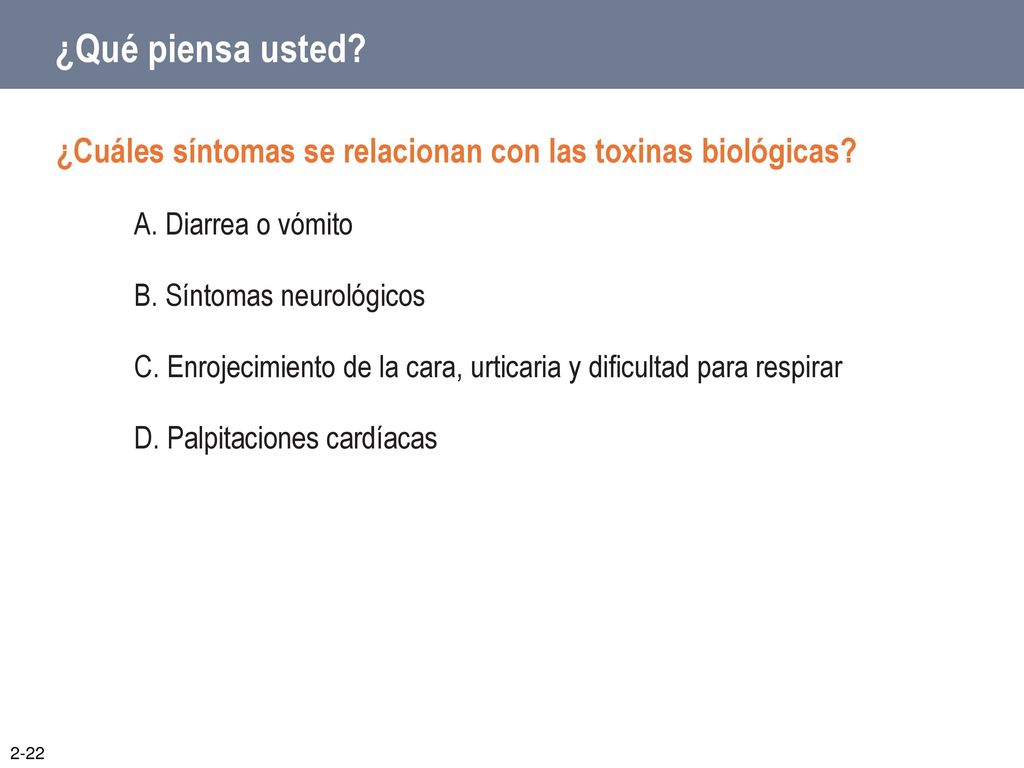 ¿Qué piensa usted?

¿Cuáles síntomas se relacionan con las toxinas biológicas?

A. Diarrea o vómito

B. Síntomas neurológicos

C. Enrojecimiento de la cara, urticaria y dificultad para respirar

D. Palpitaciones cardíacas

2-22